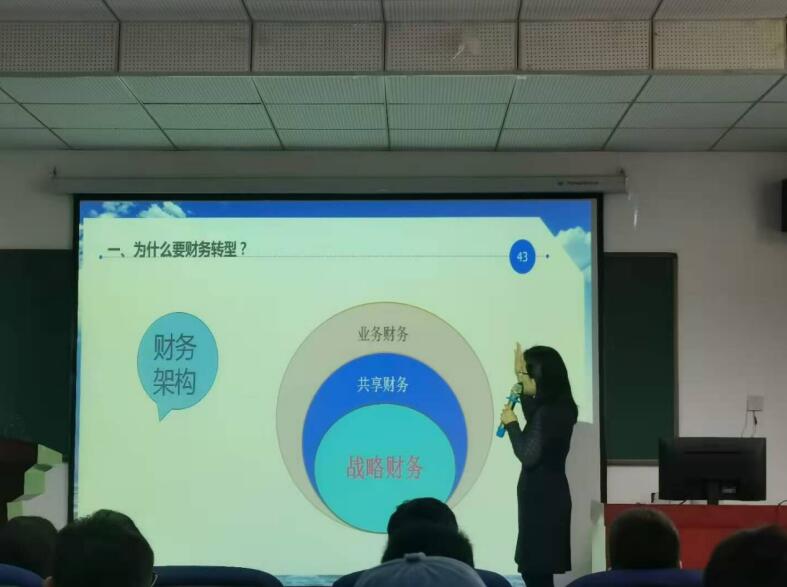 一、为什么要财务转型？

43

财务架构

业务财务

共享财务

战略财务